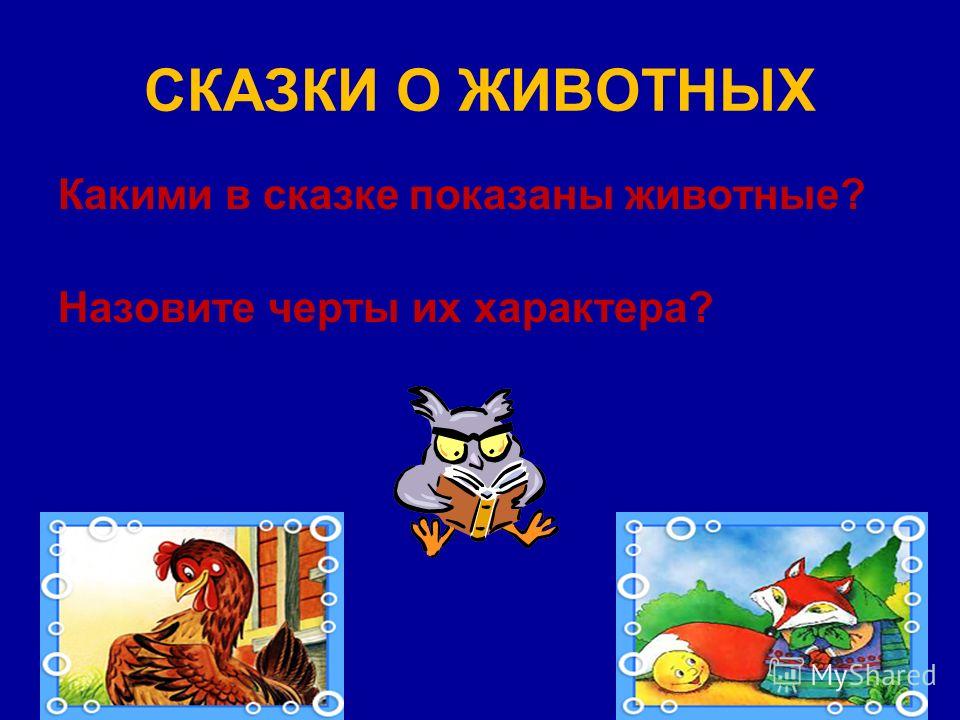 СКАЗКИ О ЖИВОТНЫХ

Какими в сказке показаны животные?

Назовите черты их характера?

MyShared